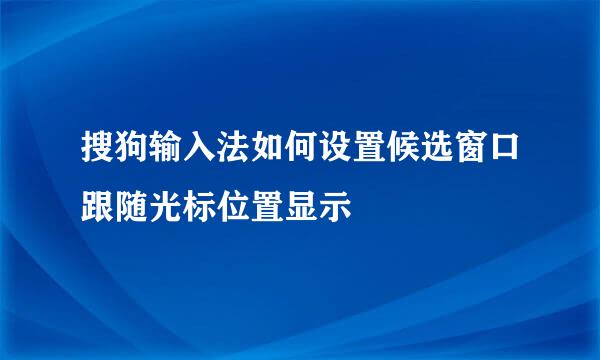 搜狗输入法如何设置候选窗口跟随光标位置显示